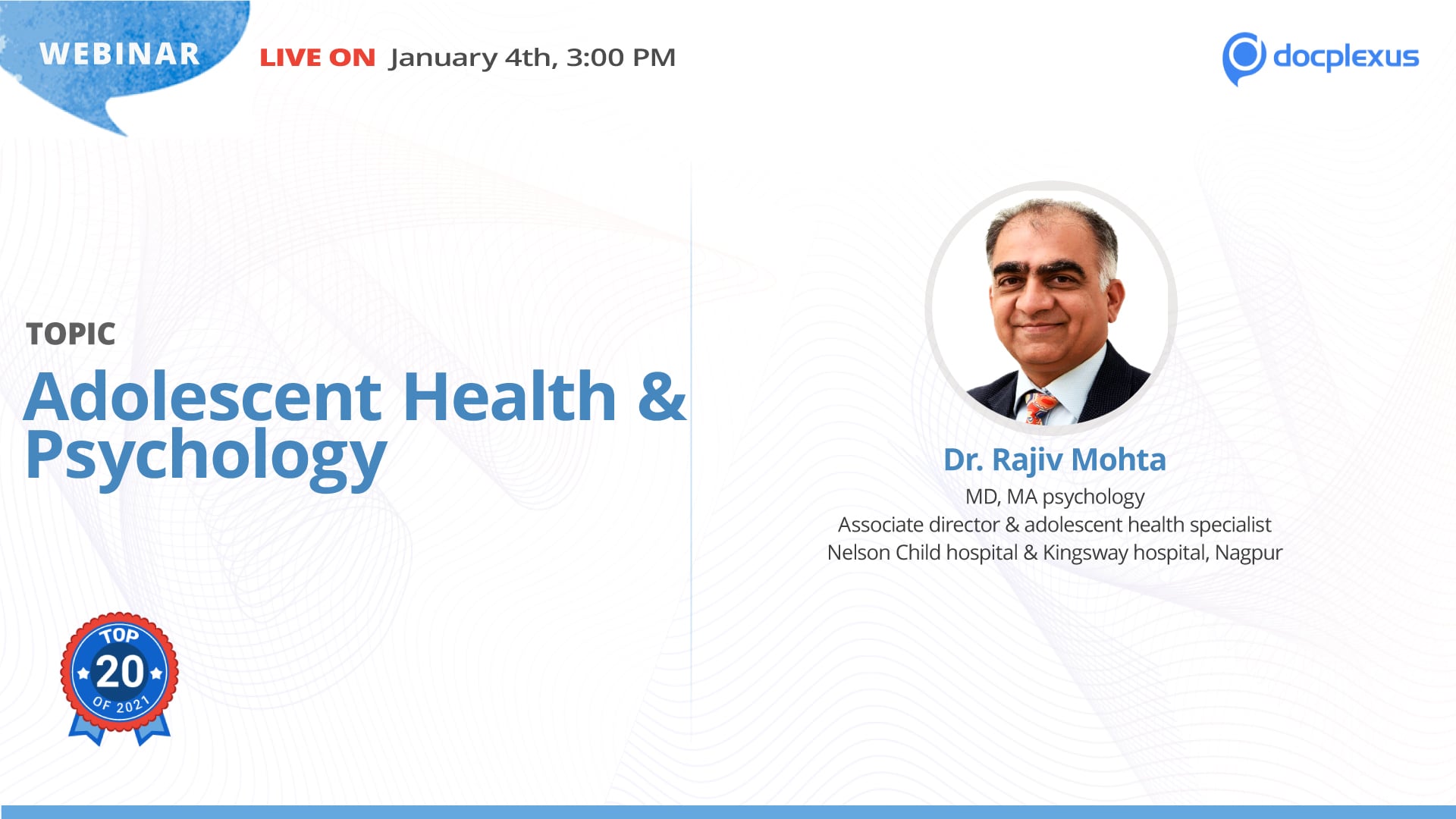 WEBINAR

LIVE ON January 4th, 3:00 PM

docplexus

TOPIC

Adolescent Health & Psychology

Dr. Rajiv Mohta

MD, MA psychology
Associate director & adolescent health specialist
Nelson Child hospital & Kingsway hospital, Nagpur

TOP
20
OF 2021